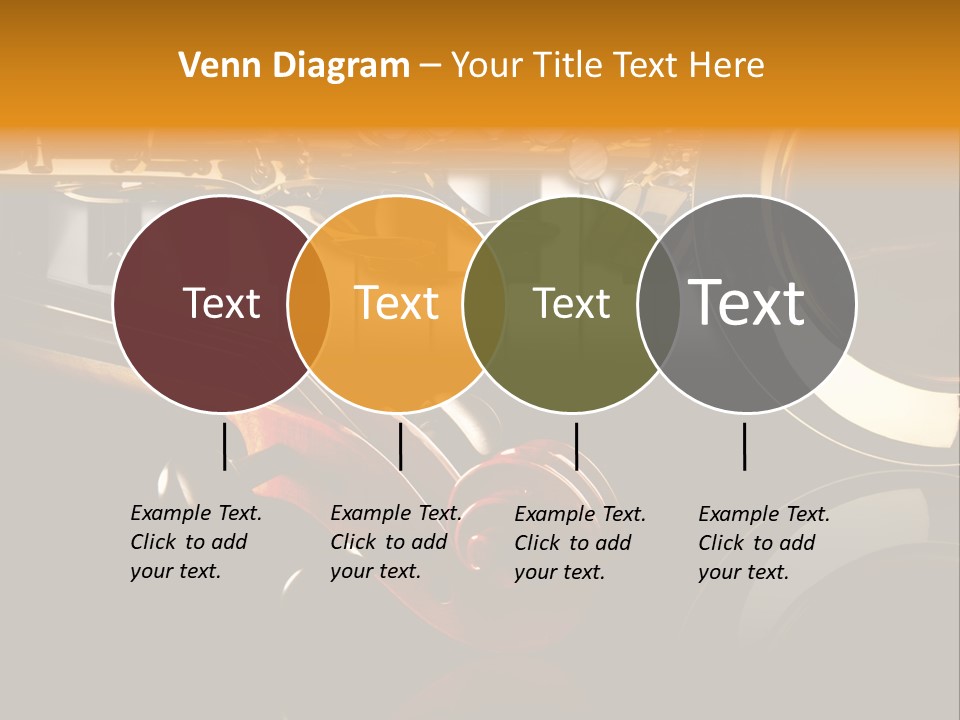 Venn Diagram – Your Title Text Here

Text

Text

Text

Text

Example Text. Click to add your text.

Example Text. Click to add your text.

Example Text. Click to add your text.

Example Text. Click to add your text.